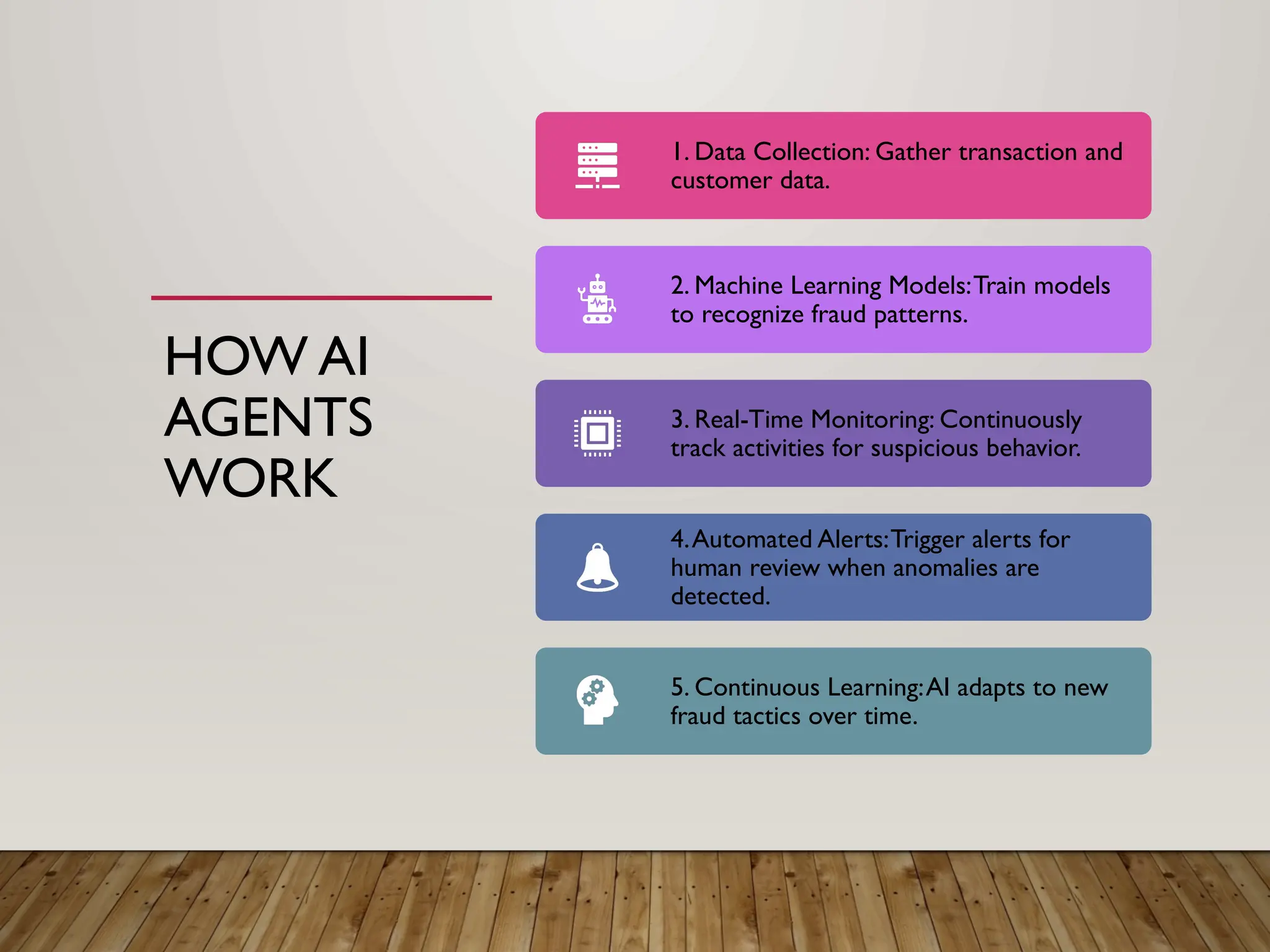 HOW AI AGENTS WORK

1. Data Collection: Gather transaction and customer data.

2. Machine Learning Models: Train models to recognize fraud patterns.

3. Real-Time Monitoring: Continuously track activities for suspicious behavior.

4. Automated Alerts: Trigger alerts for human review when anomalies are detected.

5. Continuous Learning: AI adapts to new fraud tactics over time.